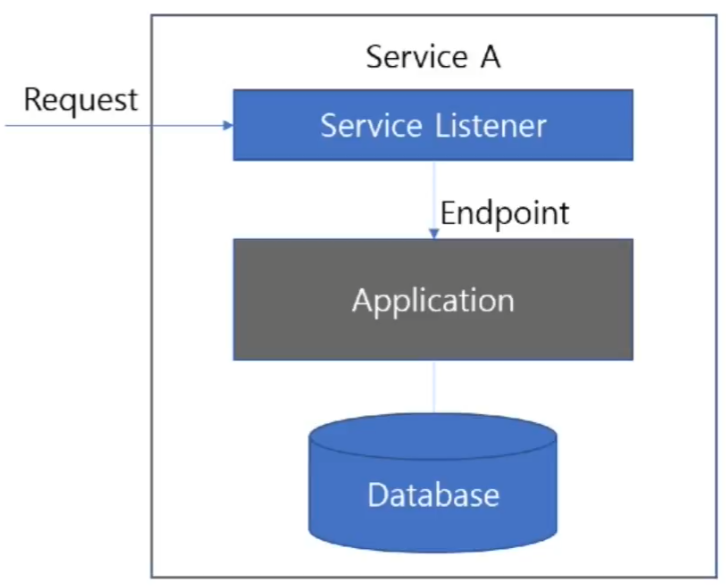 Service A

Request

Service Listener

Endpoint

Application

Database